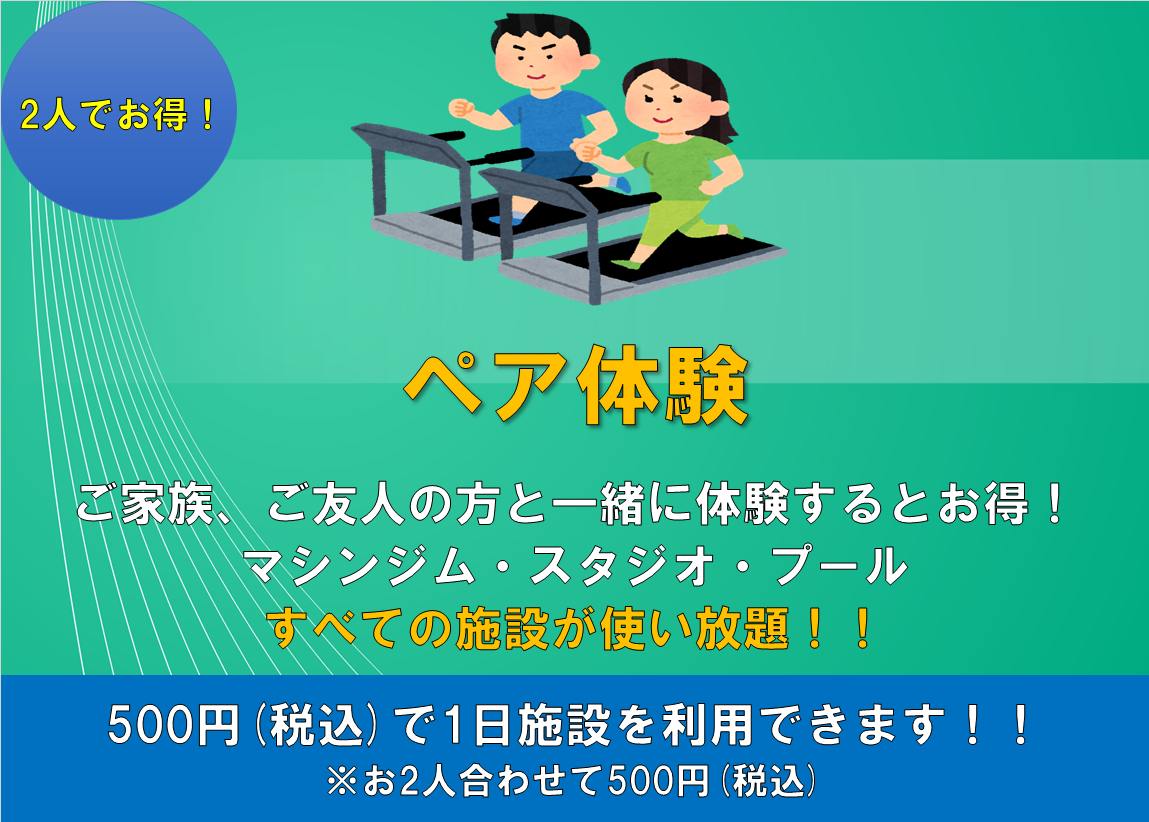 2人でお得！

ペア体験

ご家族、ご友人の方と一緒に体験するとお得！
マシンジム・スタジオ・プール
すべての施設が使い放題！！

500円(税込)で1日施設を利用できます！！
※お2人合わせて500円(税込)